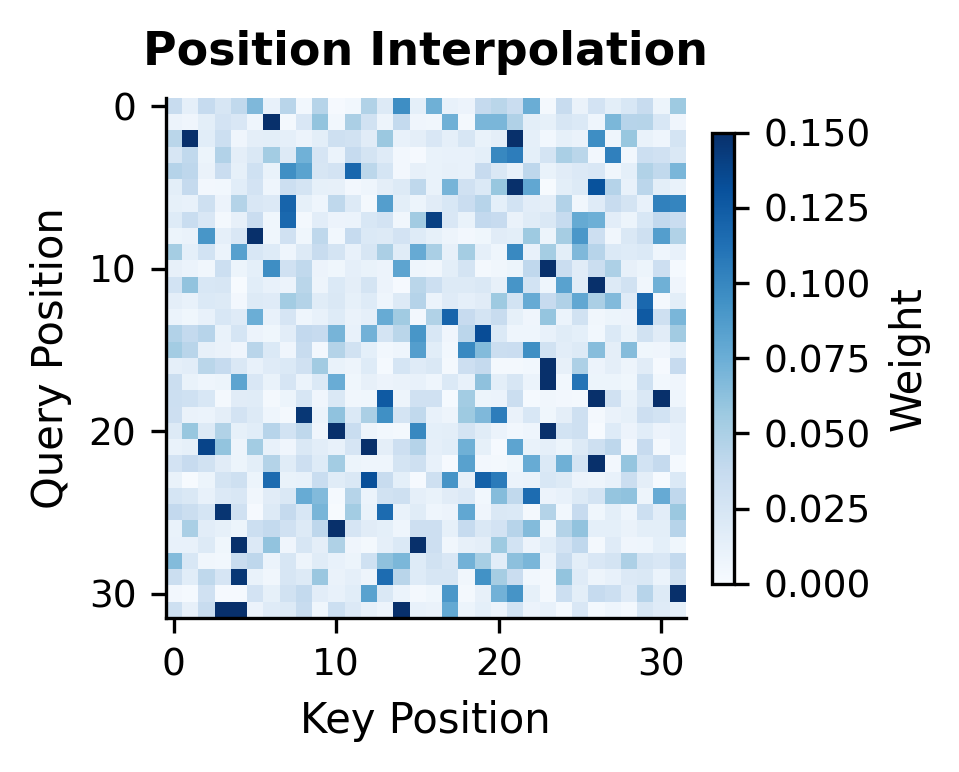 Position Interpolation

Query Position

0
10
20
30

0
10
20
30

Key Position

0.150
0.125
0.100
0.075
0.050
0.025
0.000

Weight